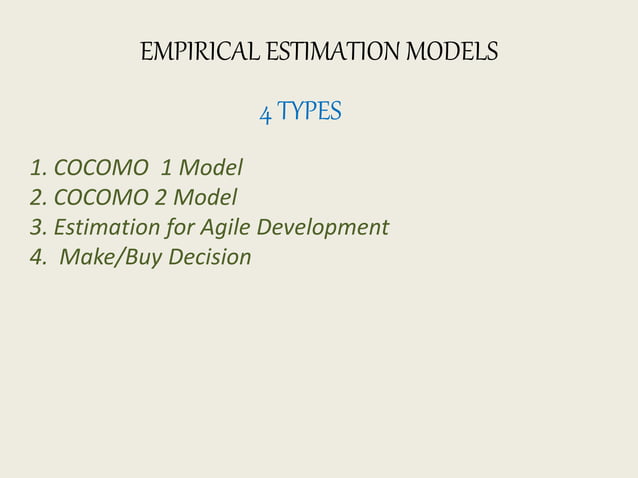 EMPIRICAL ESTIMATION MODELS

4 TYPES

1. COCOMO 1 Model
2. COCOMO 2 Model
3. Estimation for Agile Development
4. Make/Buy Decision